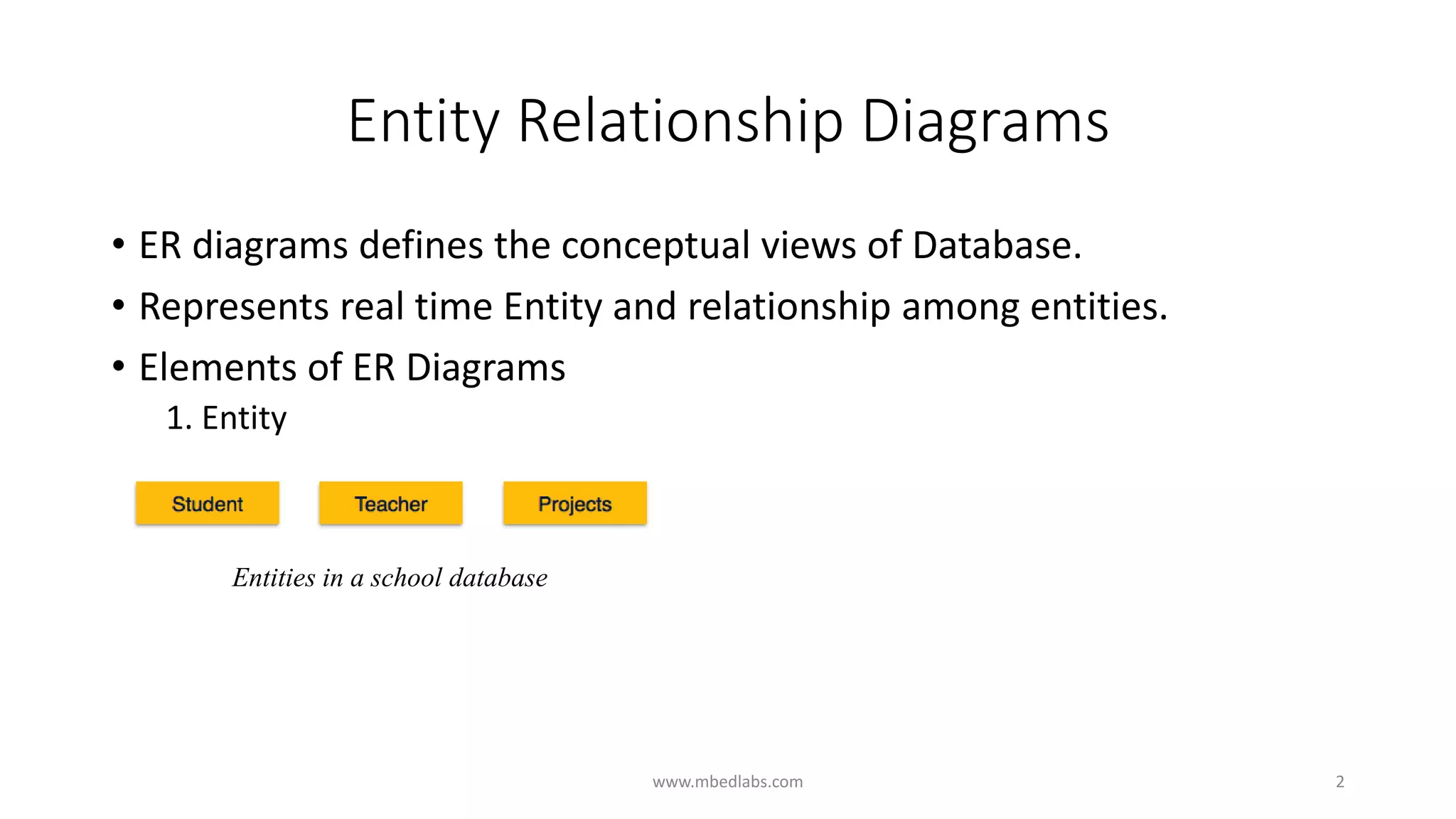 Entity Relationship Diagrams

• ER diagrams defines the conceptual views of Database.
• Represents real time Entity and relationship among entities.
• Elements of ER Diagrams
1. Entity

Student Teacher Projects

Entities in a school database

www.mbedlabs.com

2